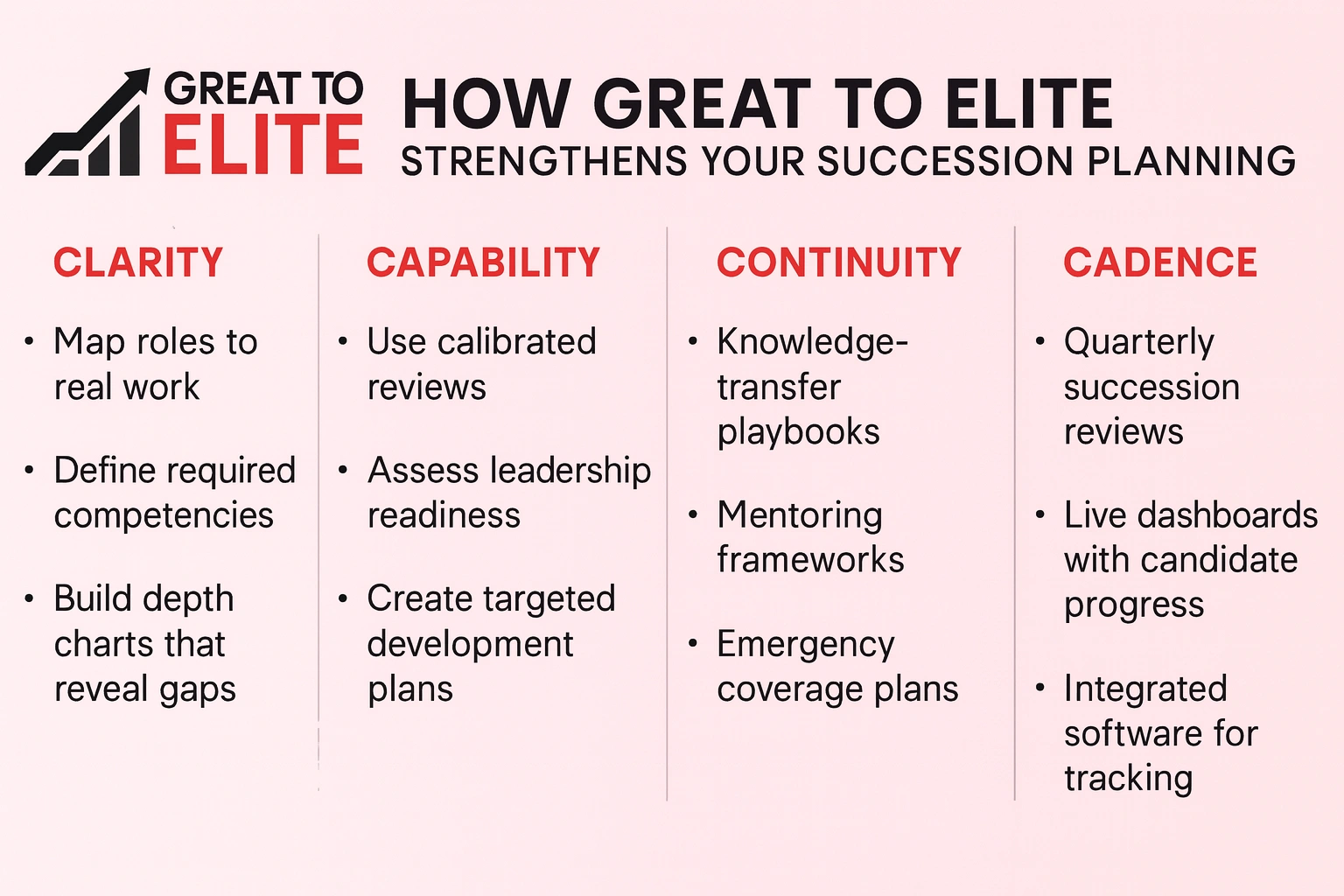 GREAT TO ELITE

HOW GREAT TO ELITE
STRENGTHENS YOUR SUCCESSION PLANNING

CLARITY

• Map roles to real work

• Define required competencies

• Build depth charts that reveal gaps

CAPABILITY

• Use calibrated reviews

• Assess leadership readiness

• Create targeted development plans

CONTINUITY

• Knowledge-transfer playbooks

• Mentoring frameworks

• Emergency coverage plans

CADENCE

• Quarterly succession reviews

• Live dashboards with candidate progress

• Integrated software for tracking